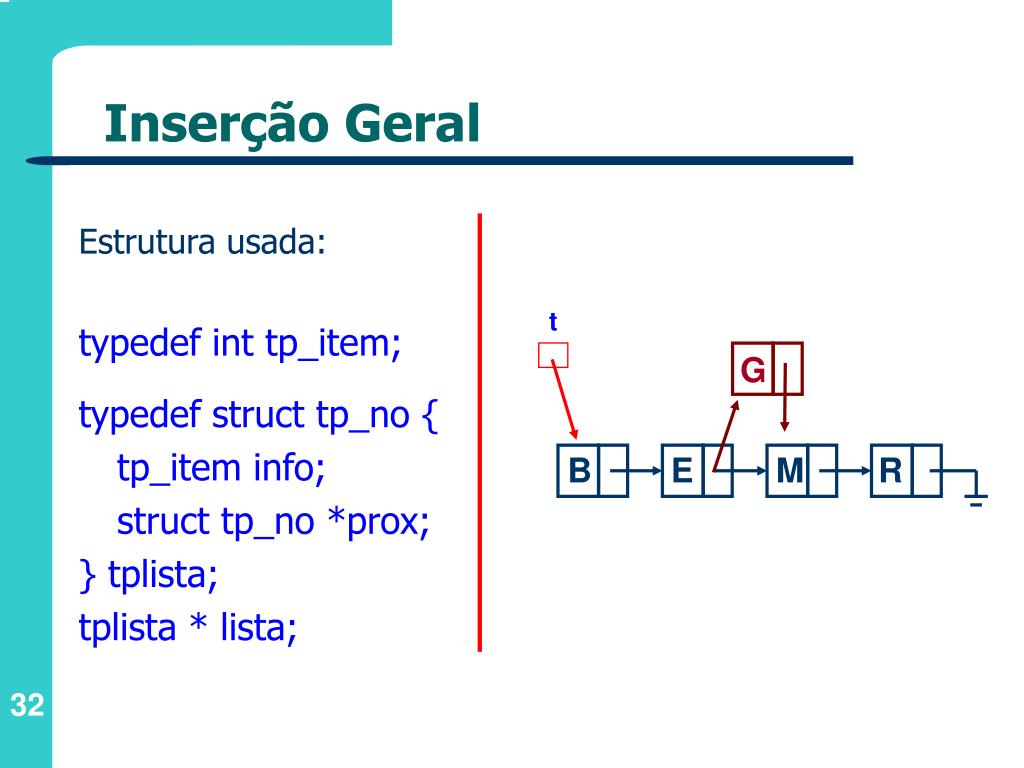 Inserção Geral

Estrutura usada:

typedef int tp_item;

typedef struct tp_no {
tp_item info;
struct tp_no *prox;
} tplista;
tplista * lista;

t

G

B

E

M

R

32